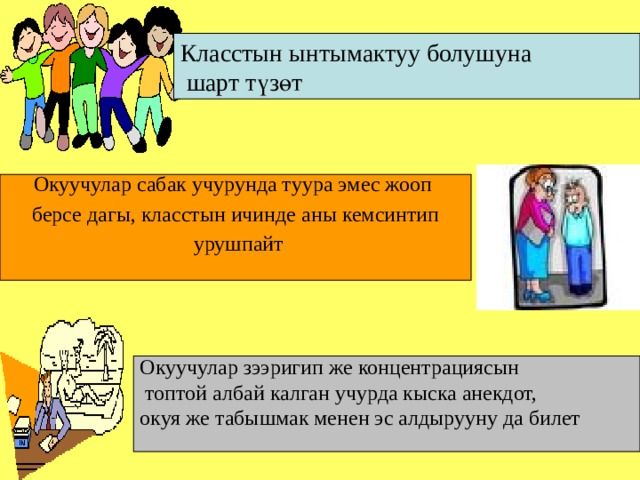 Класстын ынтымактуу болушуна шарт түзөт

Окуучулар сабак учурунда туура эмес жооп берсе дагы, класстын ичинде аны кемсинтип урушпайт

Окуучулар зээригип же концентрациясын топтой албай калган учурда кыска анекдот, окуя же табышмак менен эс алдырууну да билет